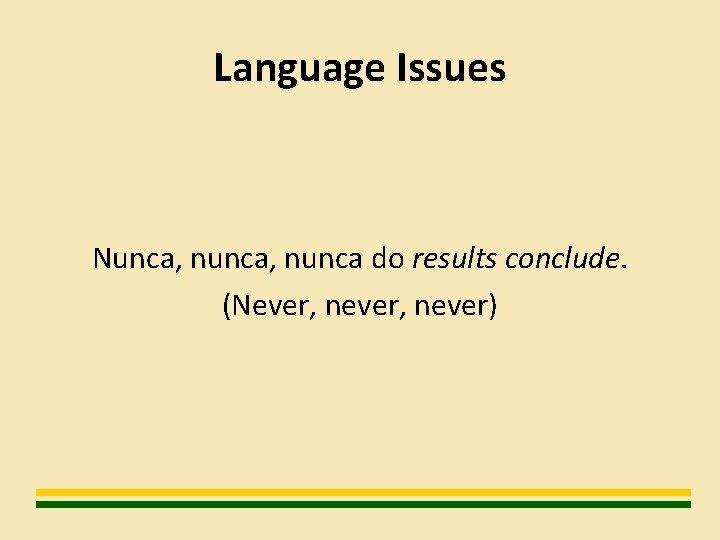 Language Issues

Nunca, nunca, nunca do results conclude.
(Never, never, never)